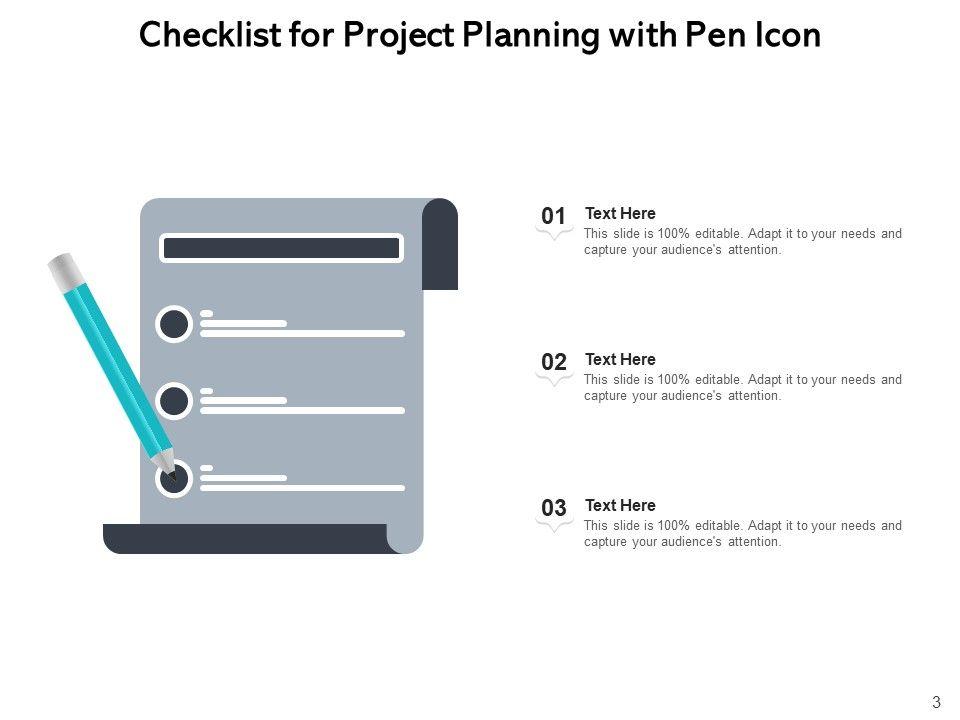 Checklist for Project Planning with Pen Icon

01 Text Here
This slide is 100% editable. Adapt it to your needs and capture your audience's attention.

02 Text Here
This slide is 100% editable. Adapt it to your needs and capture your audience's attention.

03 Text Here
This slide is 100% editable. Adapt it to your needs and capture your audience's attention.

3